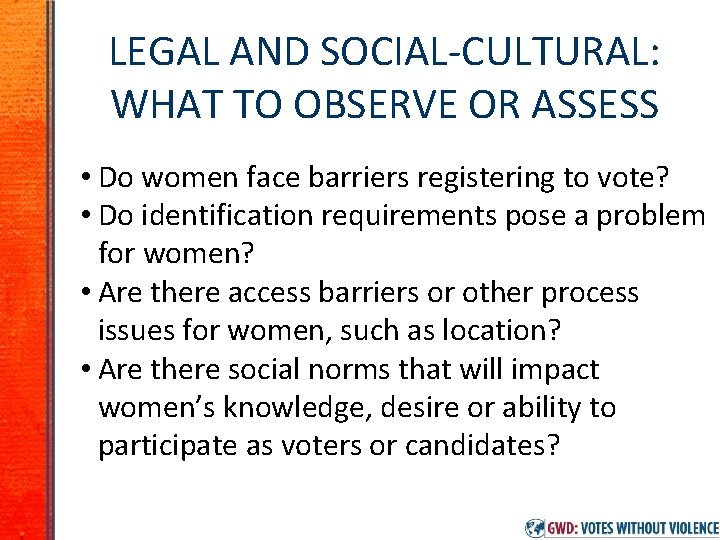 LEGAL AND SOCIAL-CULTURAL: WHAT TO OBSERVE OR ASSESS

• Do women face barriers registering to vote?
• Do identification requirements pose a problem for women?
• Are there access barriers or other process issues for women, such as location?
• Are there social norms that will impact women's knowledge, desire or ability to participate as voters or candidates?

GWD: VOTES WITHOUT VIOLENCE